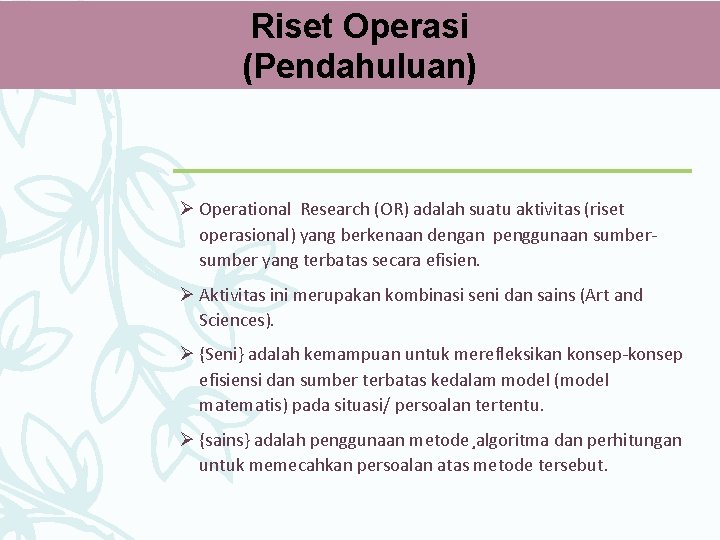 Riset Operasi
(Pendahuluan)

➢ Operational Research (OR) adalah suatu aktivitas (riset operasional) yang berkenaan dengan penggunaan sumber-sumber yang terbatas secara efisien.

➢ Aktivitas ini merupakan kombinasi seni dan sains (Art and Sciences).

➢ {Seni} adalah kemampuan untuk merefleksikan konsep-konsep efisiensi dan sumber terbatas kedalam model (model matematis) pada situasi/ persoalan tertentu.

➢ {sains} adalah penggunaan metode ,algoritma dan perhitungan untuk memecahkan persoalan atas metode tersebut.